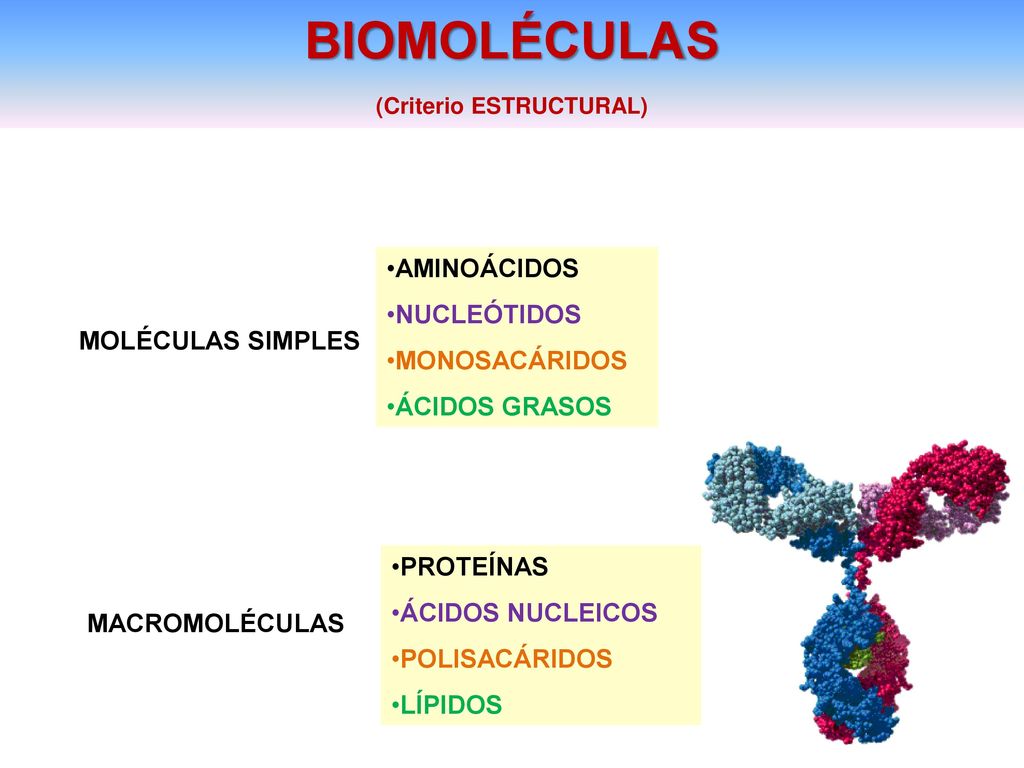 BIOMOLÉCULAS

(Criterio ESTRUCTURAL)

MOLÉCULAS SIMPLES

•AMINOÁCIDOS
•NUCLEÓTIDOS
•MONOSACÁRIDOS
•ÁCIDOS GRASOS

MACROMOLÉCULAS

•PROTEÍNAS
•ÁCIDOS NUCLEICOS
•POLISACÁRIDOS
•LÍPIDOS